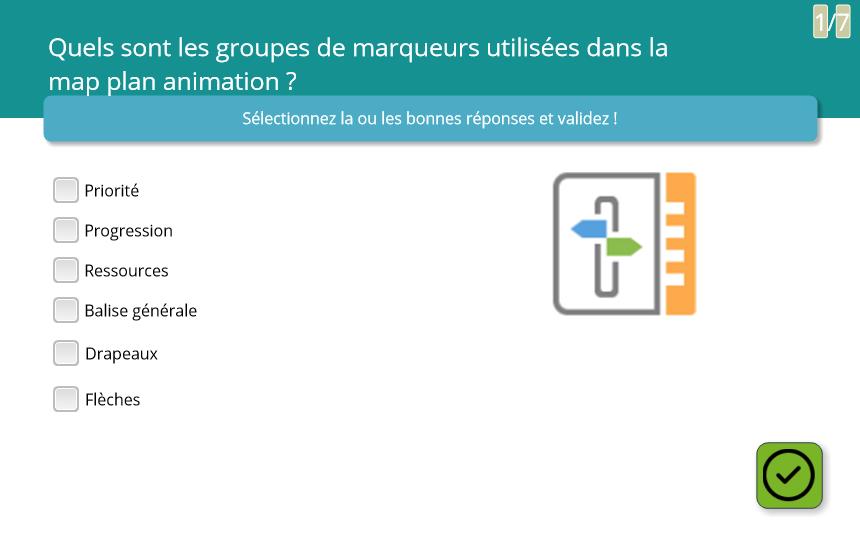 1/7

Quels sont les groupes de marqueurs utilisées dans la map plan animation ?

Sélectionnez la ou les bonnes réponses et validez !

Priorité

Progression

Ressources

Balise générale

Drapeaux

Flèches